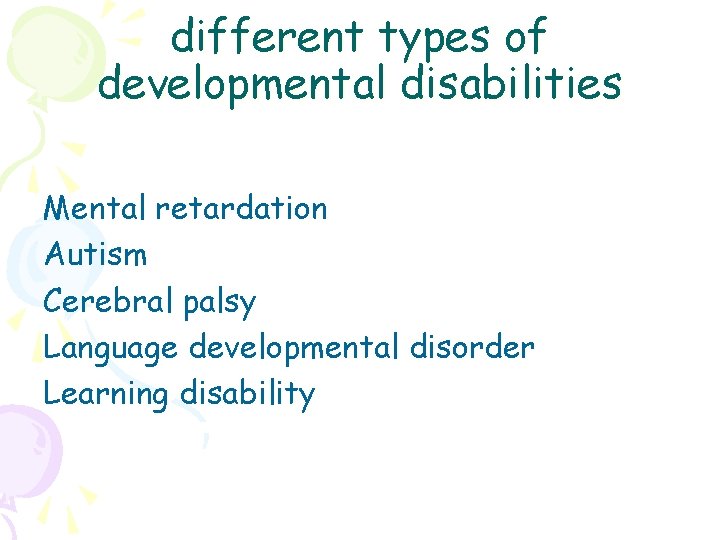 different types of developmental disabilities

Mental retardation
Autism
Cerebral palsy
Language developmental disorder
Learning disability